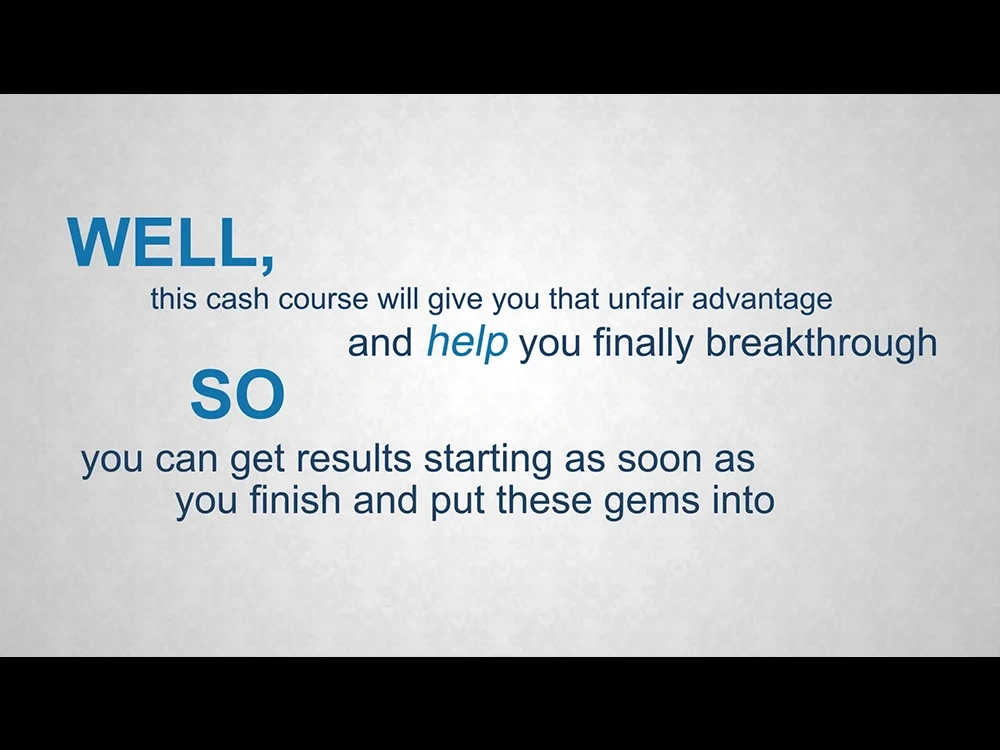 WELL,
this cash course will give you that unfair advantage
and help you finally breakthrough
SO
you can get results starting as soon as
you finish and put these gems into